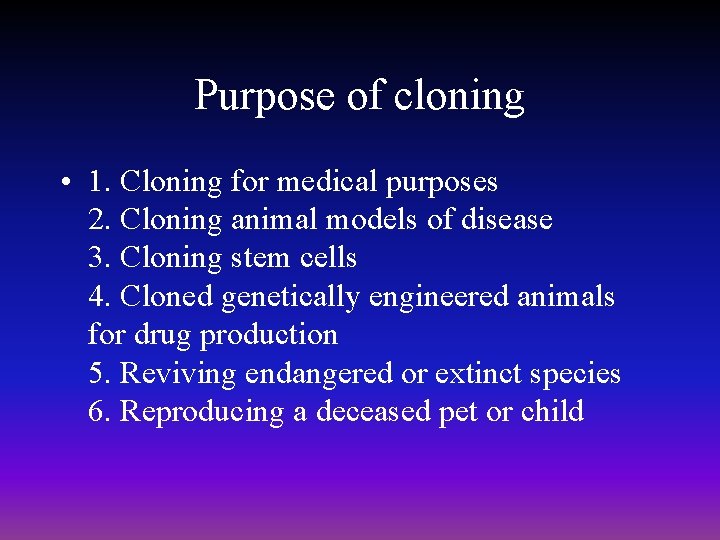 Purpose of cloning

• 1. Cloning for medical purposes
2. Cloning animal models of disease
3. Cloning stem cells
4. Cloned genetically engineered animals for drug production
5. Reviving endangered or extinct species
6. Reproducing a deceased pet or child